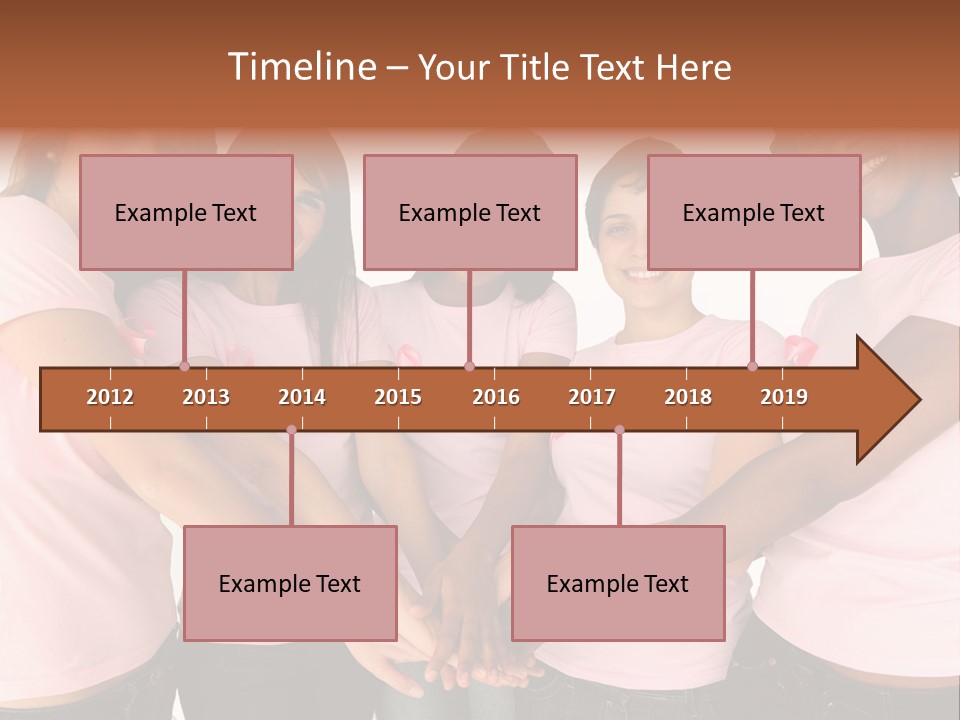 Timeline – Your Title Text Here

Example Text

Example Text

Example Text

2012 2013 2014 2015 2016 2017 2018 2019

Example Text

Example Text